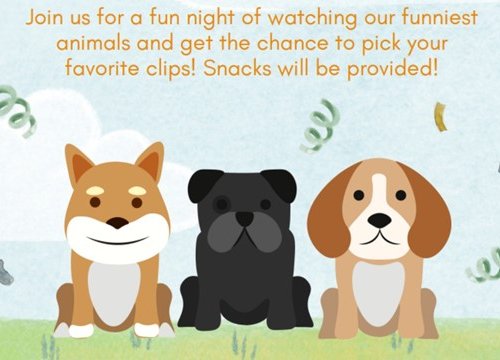 Join us for a fun night of watching our funniest animals and get the chance to pick your favorite clips! Snacks will be provided!